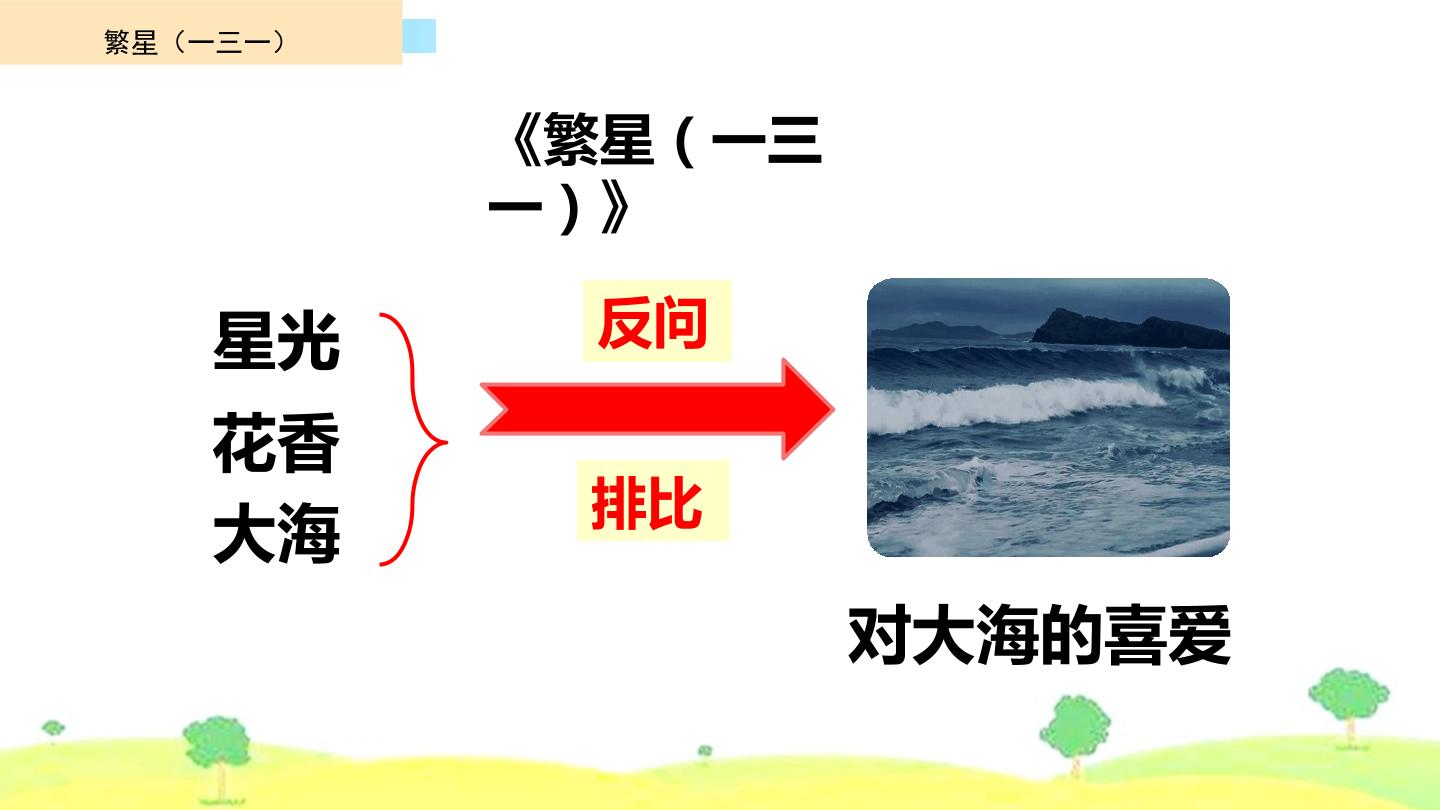 繁星（一三一）

《繁星（一三一）》

星光
花香
大海

反问

排比

对大海的喜爱